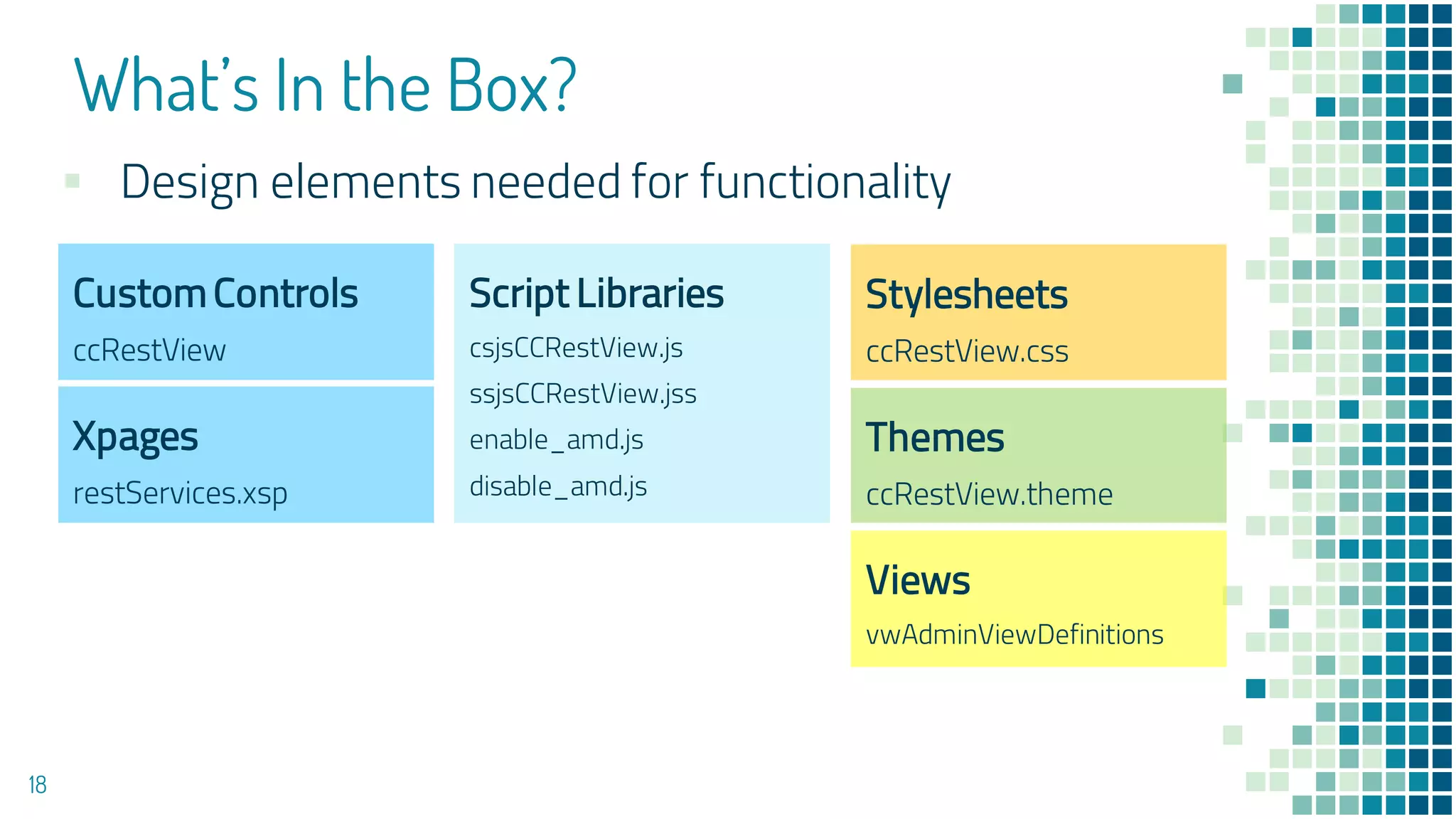 What's In the Box?

Design elements needed for functionality

Custom Controls
ccRestView

Xpages
restServices.xsp

Script Libraries
csjsCCRestView.js
ssjsCCRestView.jss
enable_amd.js
disable_amd.js

Stylesheets
ccRestView.css

Themes
ccRestView.theme

Views
vwAdminViewDefinitions

18